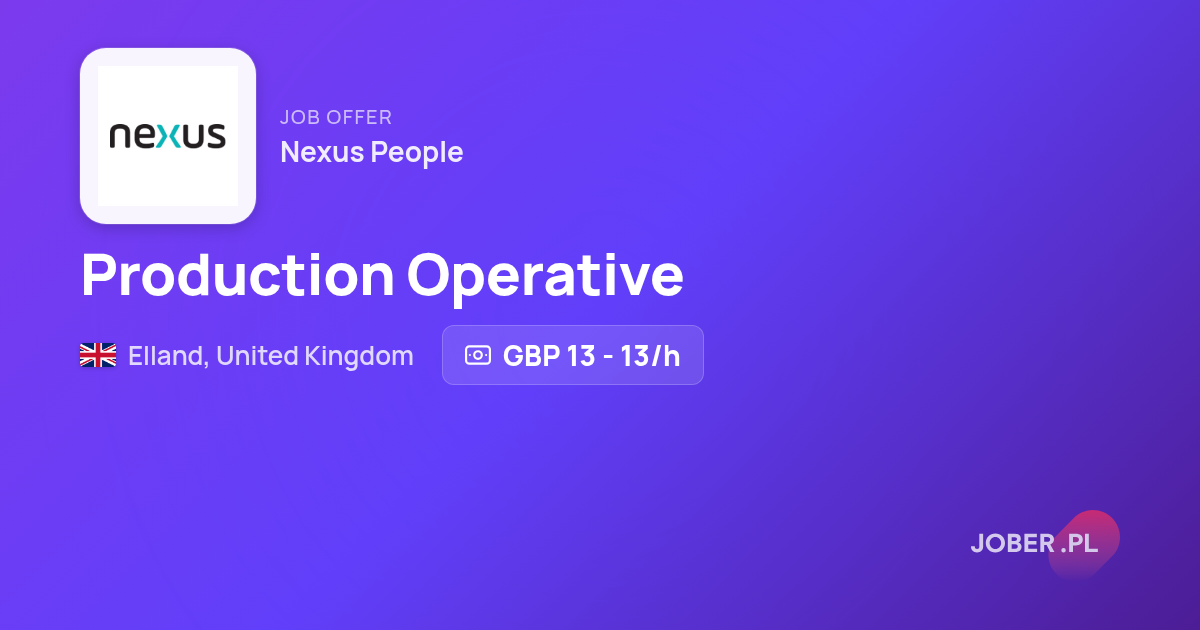 nexus

JOB OFFER
Nexus People

Production Operative

Elland, United Kingdom

GBP 13 - 13/h

JOBER.PL